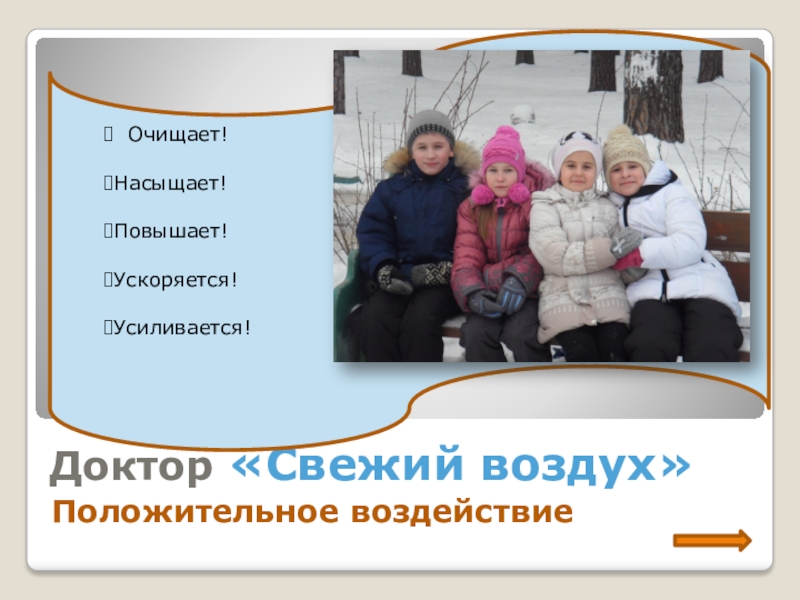 Очищает!

Насыщает!

Повышает!

Ускоряется!

Усиливается!

Доктор «Свежий воздух»

Положительное воздействие